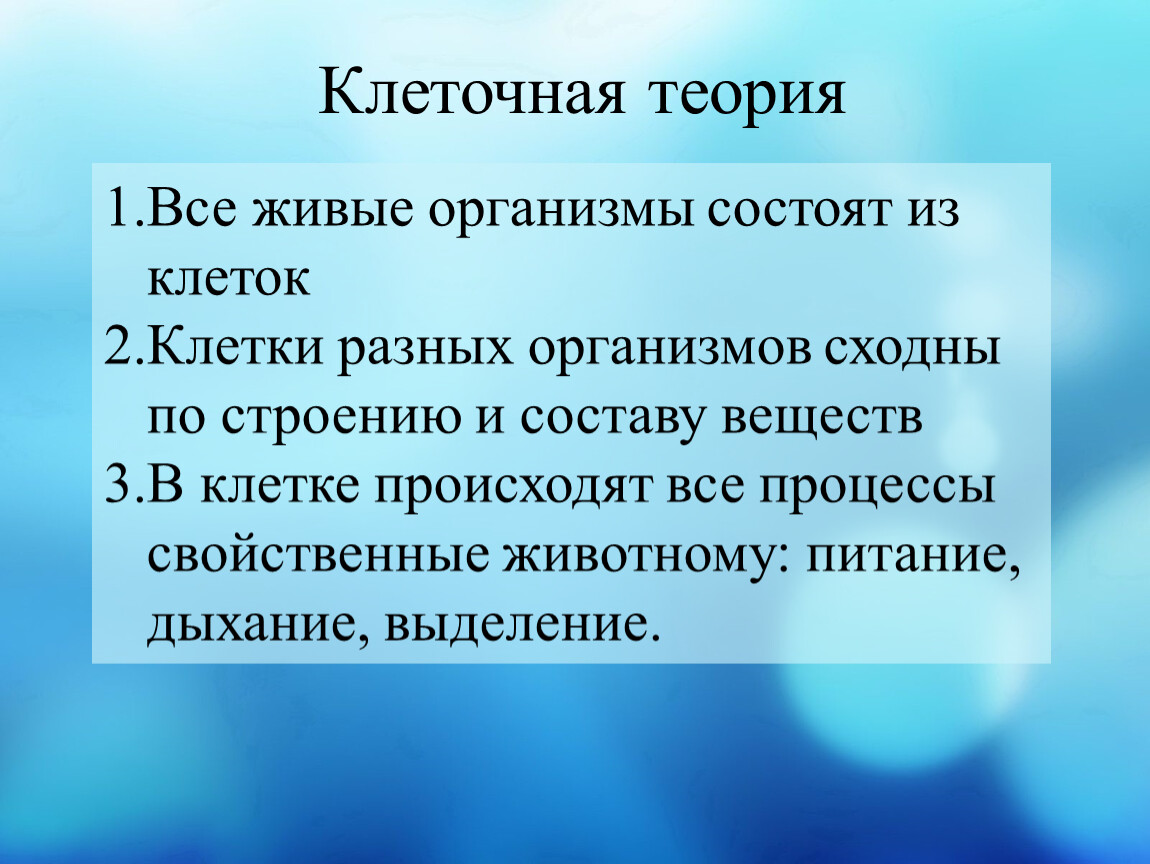 Клеточная теория

1.Все живые организмы состоят из клеток

2.Клетки разных организмов сходны по строению и составу веществ

3.В клетке происходят все процессы свойственные животному: питание, дыхание, выделение.